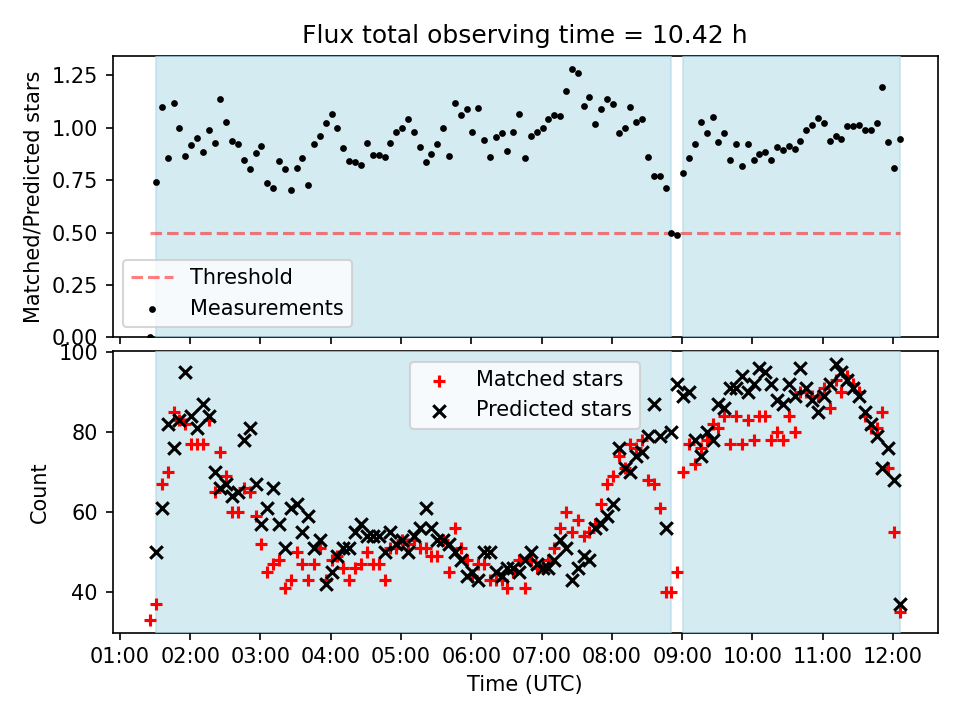 Flux total observing time = 10.42 h

Matched/Predicted stars

1.25
1.00
0.75
0.50
0.25
0.00

Threshold
Measurements

Count

100
80
60
40

Matched stars
Predicted stars

01:00 02:00 03:00 04:00 05:00 06:00 07:00 08:00 09:00 10:00 11:00 12:00

Time (UTC)